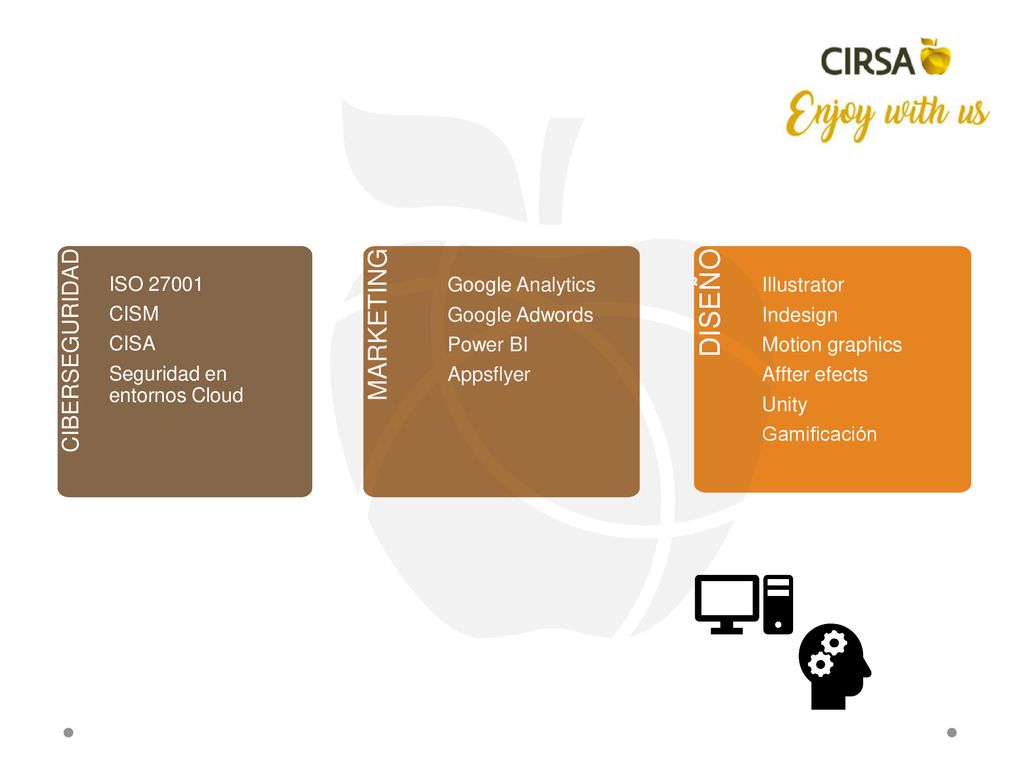 CIRSA
Enjoy with us

CIBERSEGURIDAD
ISO 27001
CISM
CISA
Seguridad en entornos Cloud

MARKETING
Google Analytics
Google Adwords
Power BI
Appsflyer

DISEÑO
Illustrator
Indesign
Motion graphics
Affter efects
Unity
Gamificación